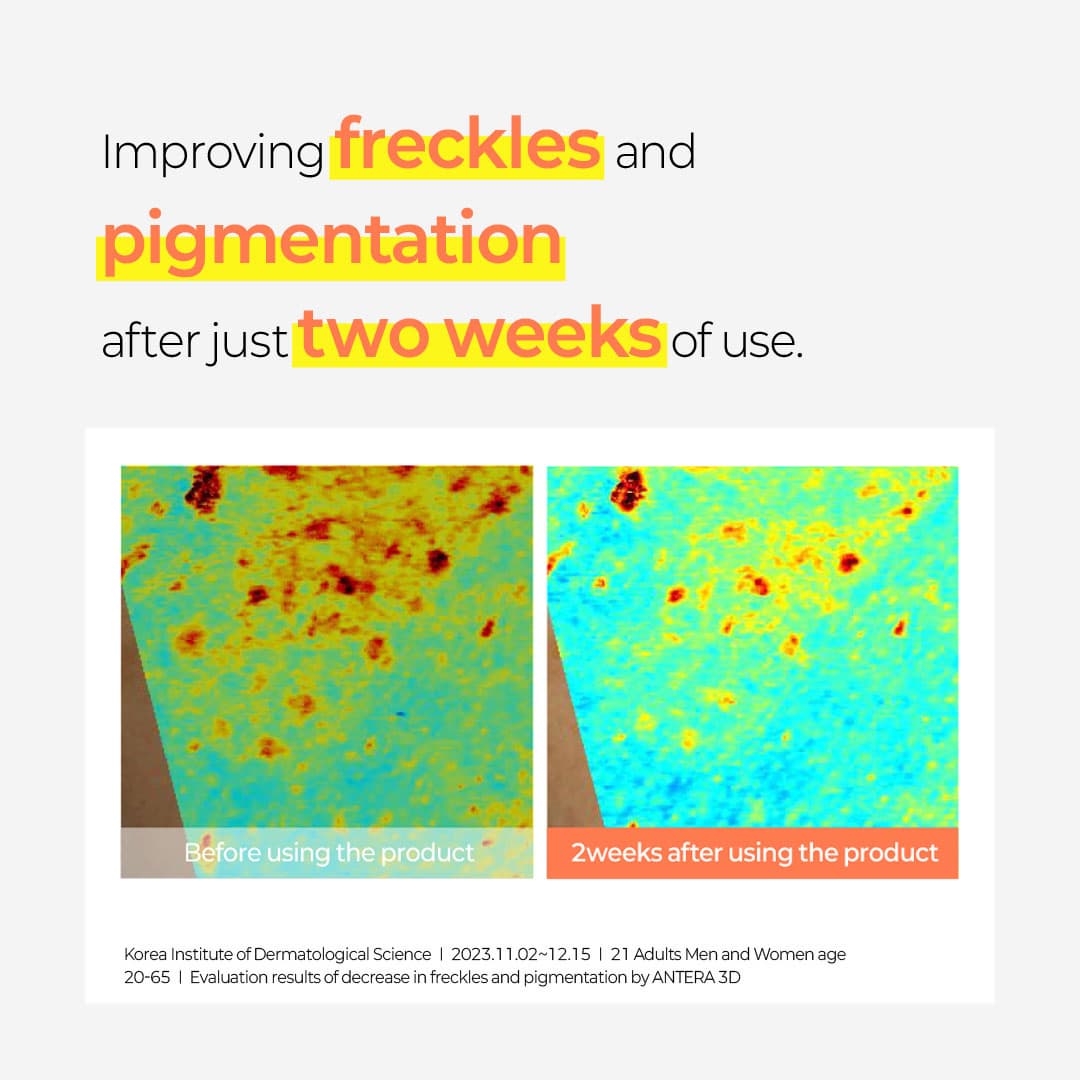 Improving freckles and pigmentation after just two weeks of use.

Before using the product

2weeks after using the product

Korea Institute of Dermatological Science | 2023.11.02~12.15 | 21 Adults Men and Women age 20-65 | Evaluation results of decrease in freckles and pigmentation by ANTERA 3D